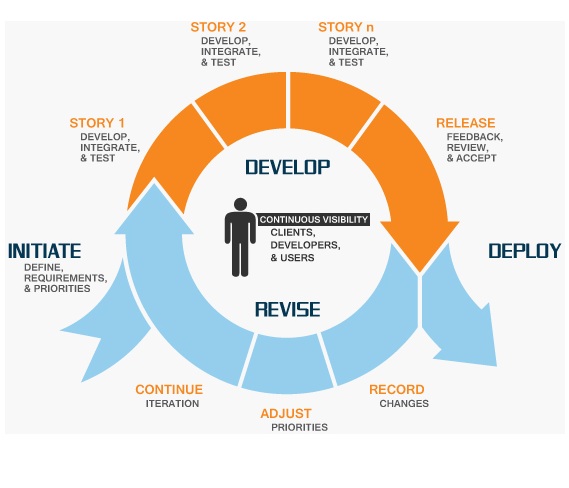 STORY 2
DEVELOP, INTEGRATE, & TEST

STORY n
DEVELOP, INTEGRATE, & TEST

STORY 1
DEVELOP, INTEGRATE, & TEST

RELEASE
FEEDBACK, REVIEW, & ACCEPT

DEVELOP

CONTINUOUS VISIBILITY
CLIENTS, DEVELOPERS, & USERS

INITIATE
DEFINE, REQUIREMENTS, & PRIORITIES

DEPLOY

REVISE

CONTINUE
ITERATION

ADJUST
PRIORITIES

RECORD
CHANGES